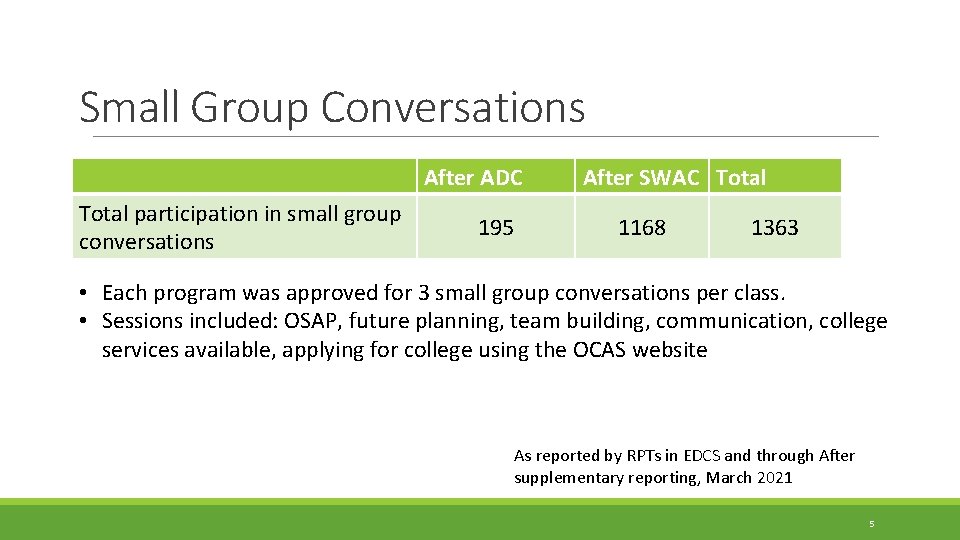 Small Group Conversations

| | After ADC | After SWAC | Total |
|---|---|---|---|
| Total participation in small group conversations | 195 | 1168 | 1363 |

• Each program was approved for 3 small group conversations per class.
• Sessions included: OSAP, future planning, team building, communication, college services available, applying for college using the OCAS website

As reported by RPTs in EDCS and through After supplementary reporting, March 2021

5